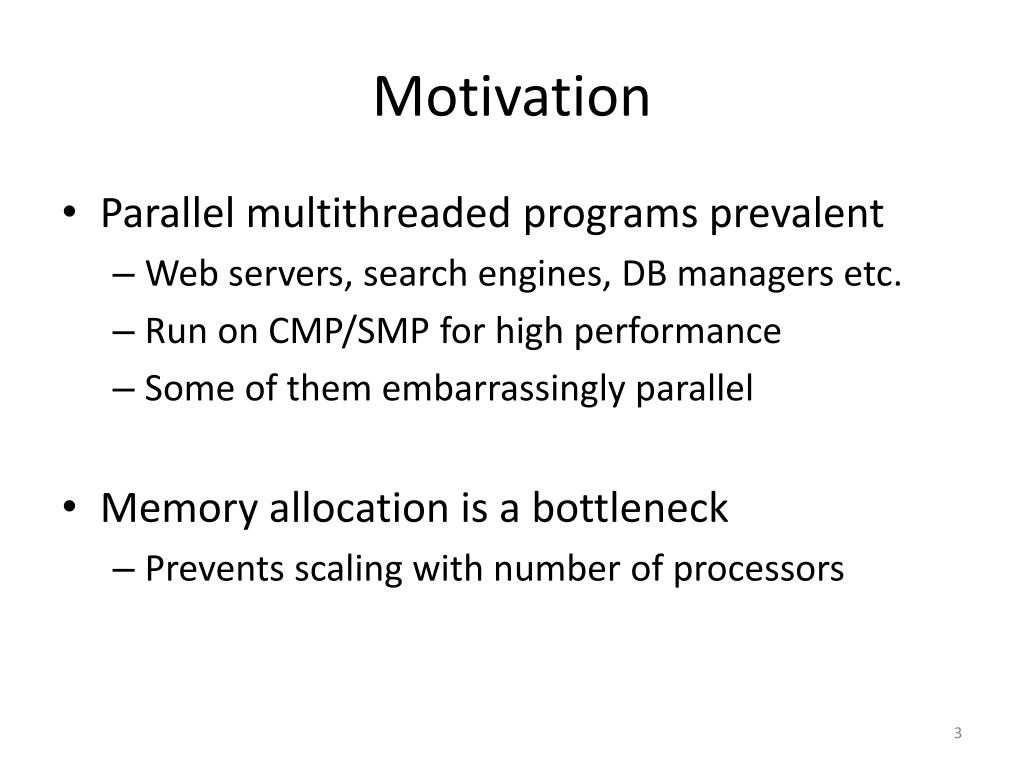 Motivation

• Parallel multithreaded programs prevalent
– Web servers, search engines, DB managers etc.
– Run on CMP/SMP for high performance
– Some of them embarrassingly parallel

• Memory allocation is a bottleneck
– Prevents scaling with number of processors

3